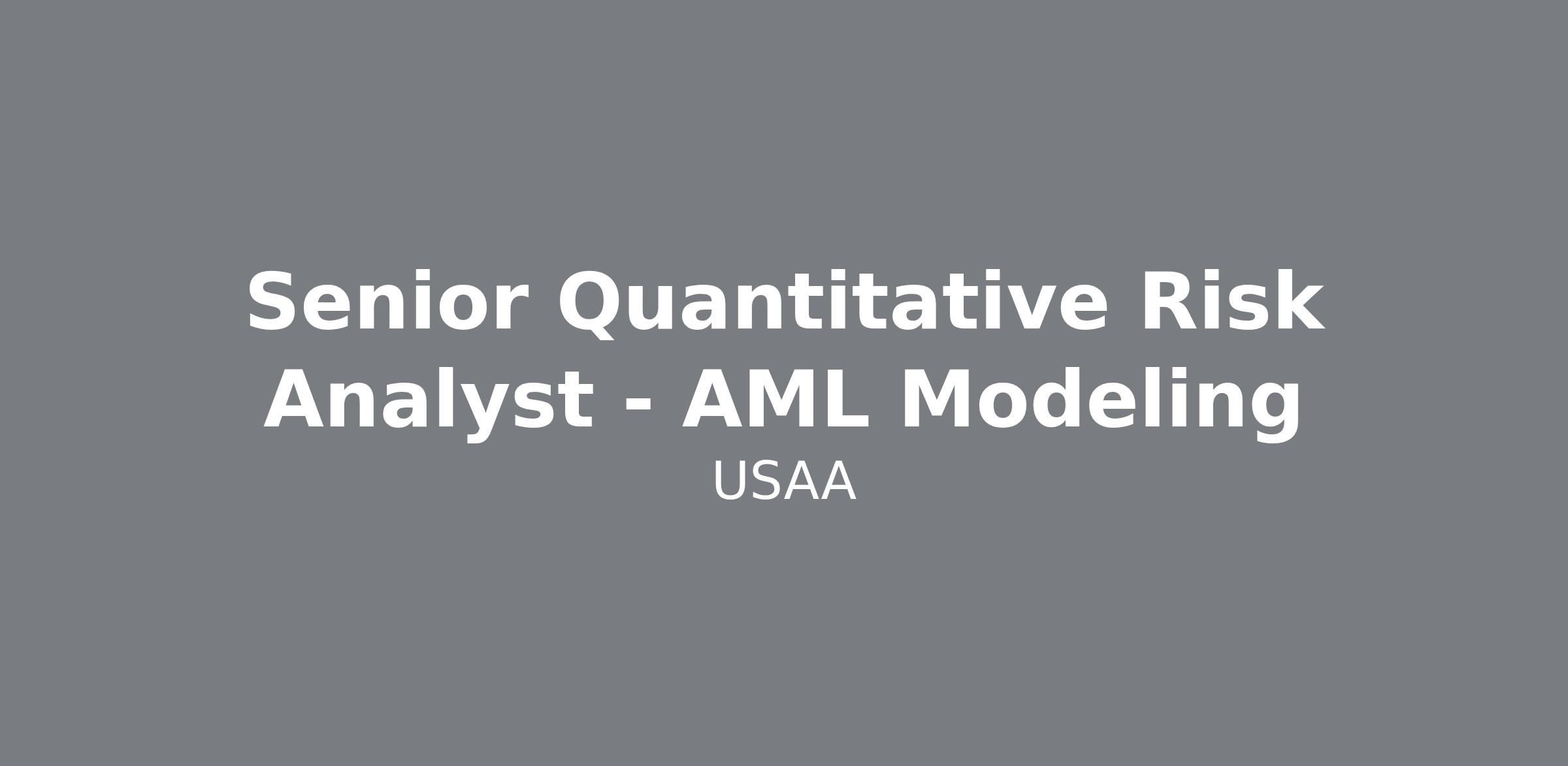 Senior Quantitative Risk Analyst - AML Modeling

USAA